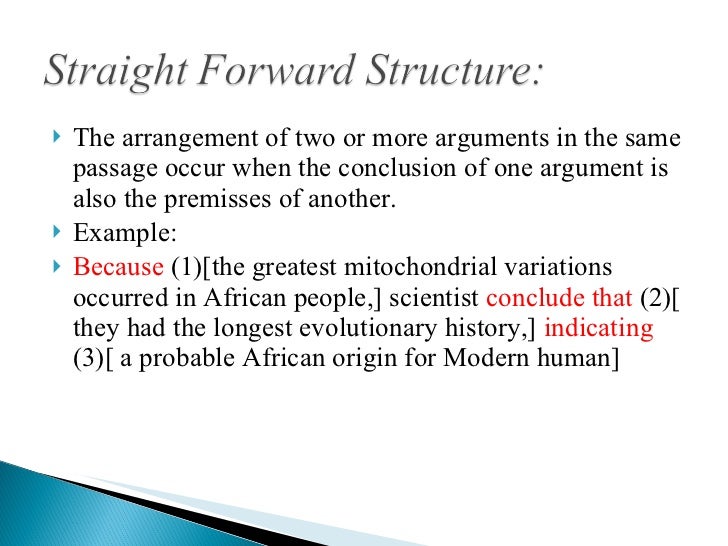 Straight Forward Structure:

The arrangement of two or more arguments in the same passage occur when the conclusion of one argument is also the premisses of another.

Example:

Because (1)[the greatest mitochondrial variations occurred in African people,] scientist conclude that (2)[ they had the longest evolutionary history,] indicating (3)[ a probable African origin for Modern human]